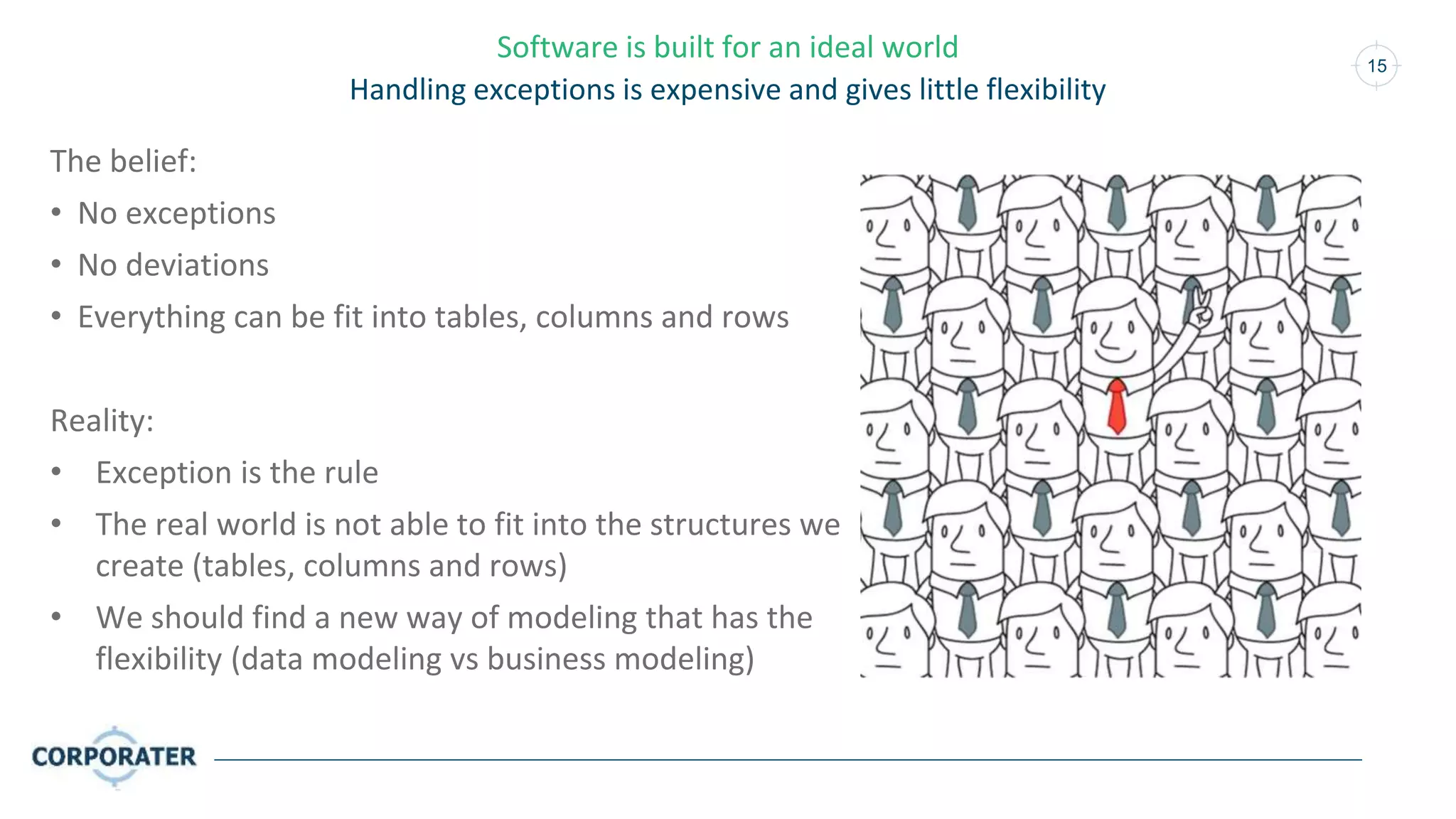 Software is built for an ideal world
Handling exceptions is expensive and gives little flexibility

15

The belief:
• No exceptions
• No deviations
• Everything can be fit into tables, columns and rows

Reality:
• Exception is the rule
• The real world is not able to fit into the structures we create (tables, columns and rows)
• We should find a new way of modeling that has the flexibility (data modeling vs business modeling)

CORPORATER